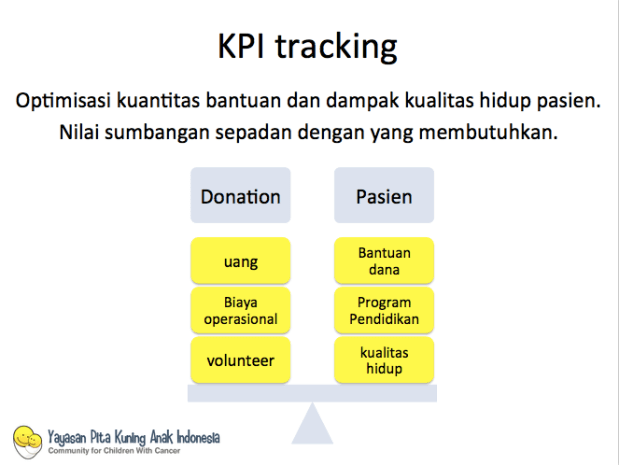 KPI tracking

Optimisasi kuantitas bantuan dan dampak kualitas hidup pasien. Nilai sumbangan sepadan dengan yang membutuhkan.

Donation

uang

Biaya operasional

volunteer

Pasien

Bantuan dana

Program Pendidikan

kualitas hidup

Yayasan Pita Kuning Anak Indonesia
Community for Children With Cancer